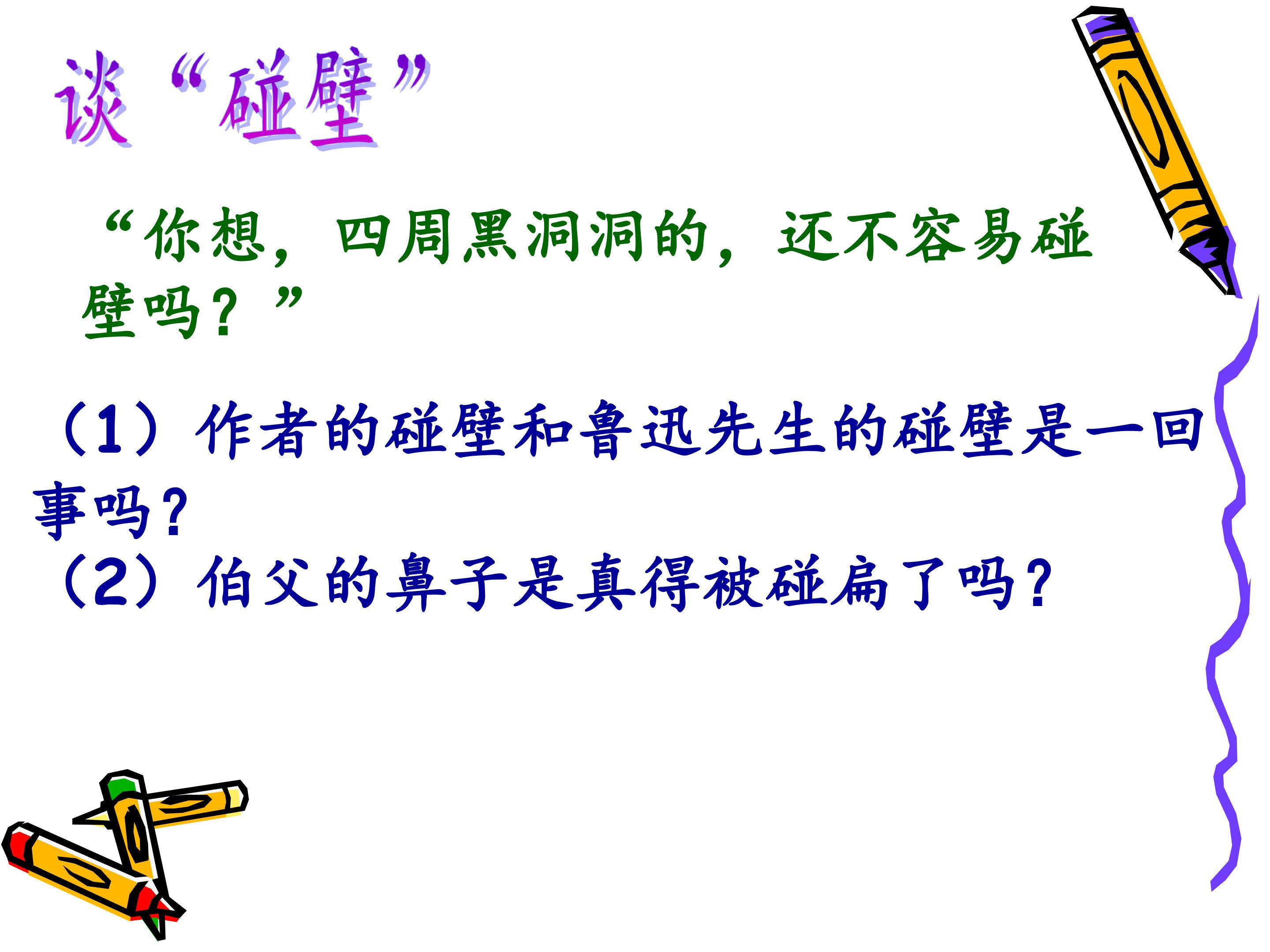 谈“碰壁”

“你想，四周黑洞洞的，还不容易碰壁吗？”

（1）作者的碰壁和鲁迅先生的碰壁是一回事吗？

（2）伯父的鼻子是真得被碰扁了吗？